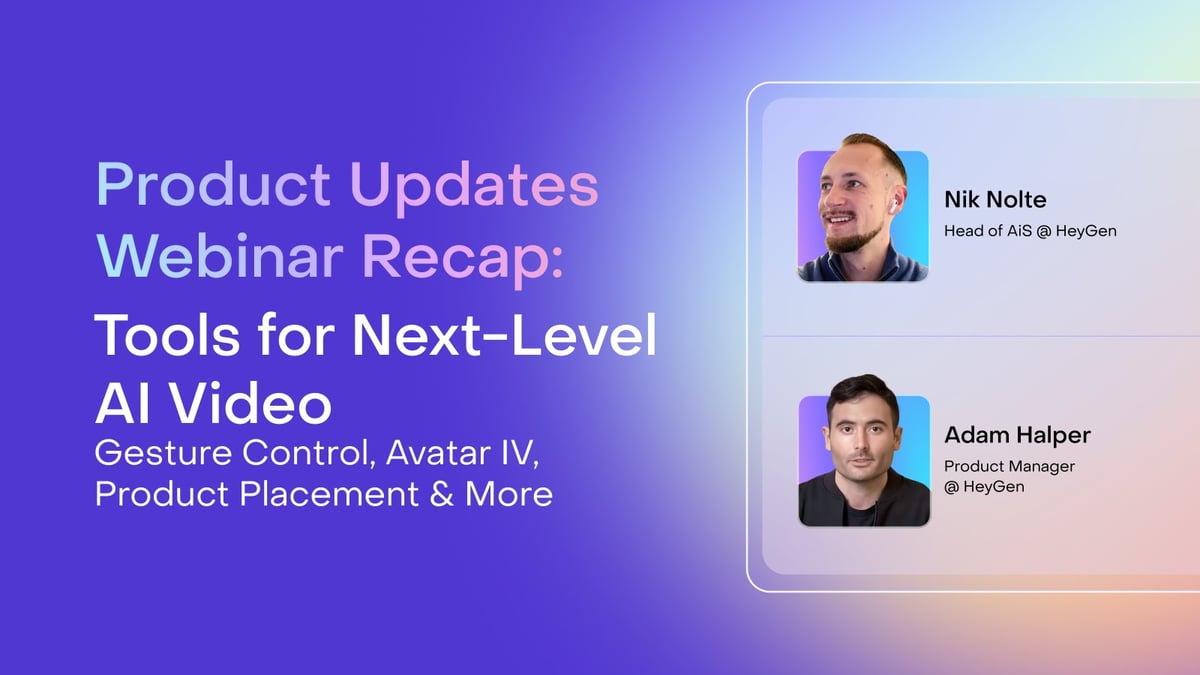 Product Updates Webinar Recap:

Tools for Next-Level AI Video

Gesture Control, Avatar IV, Product Placement & More

Nik Nolte
Head of AiS @ HeyGen

Adam Halper
Product Manager @ HeyGen